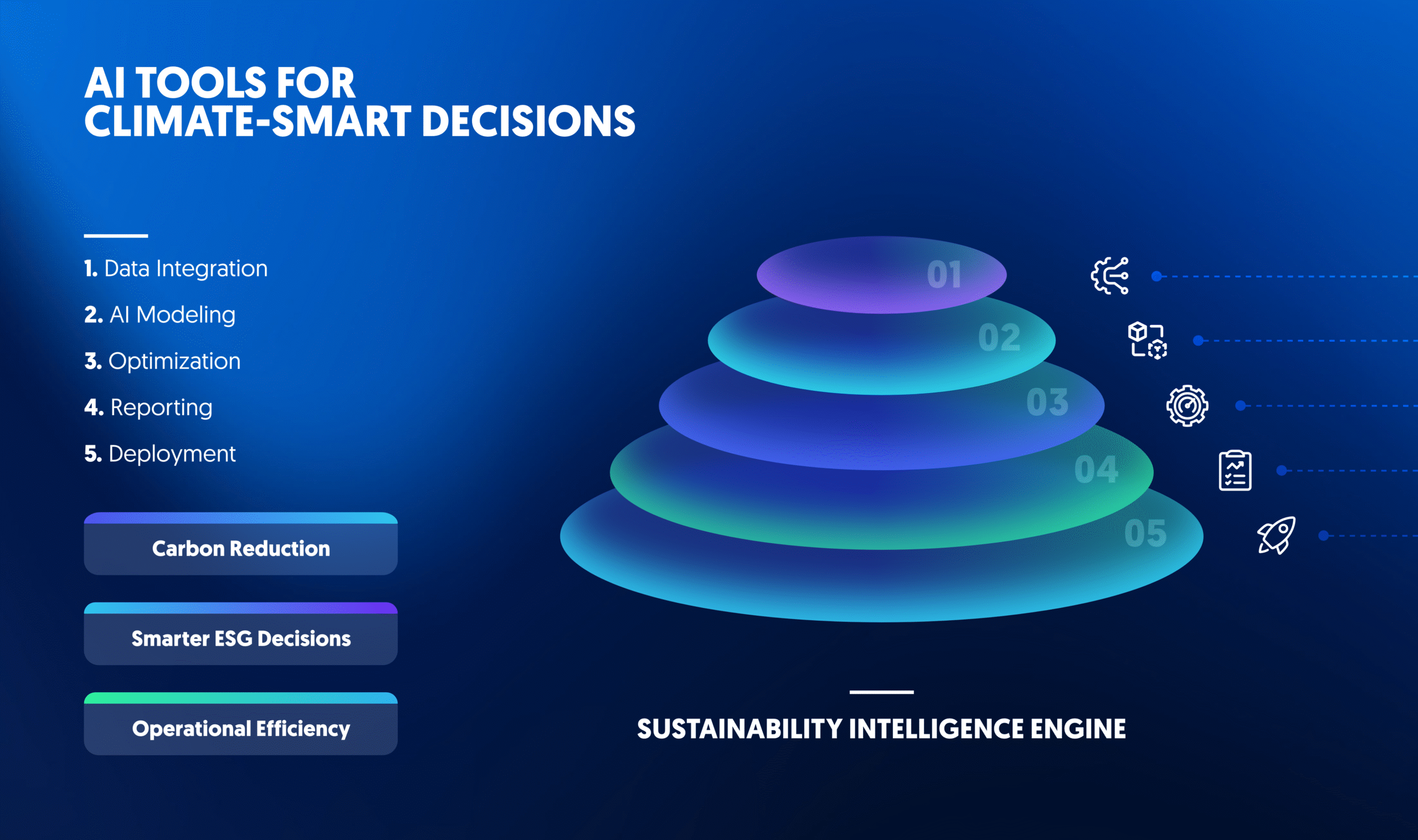 AI TOOLS FOR
CLIMATE-SMART DECISIONS

1. Data Integration

2. AI Modeling

3. Optimization

4. Reporting

5. Deployment

Carbon Reduction

Smarter ESG Decisions

Operational Efficiency

01

02

03

04

05

SUSTAINABILITY INTELLIGENCE ENGINE